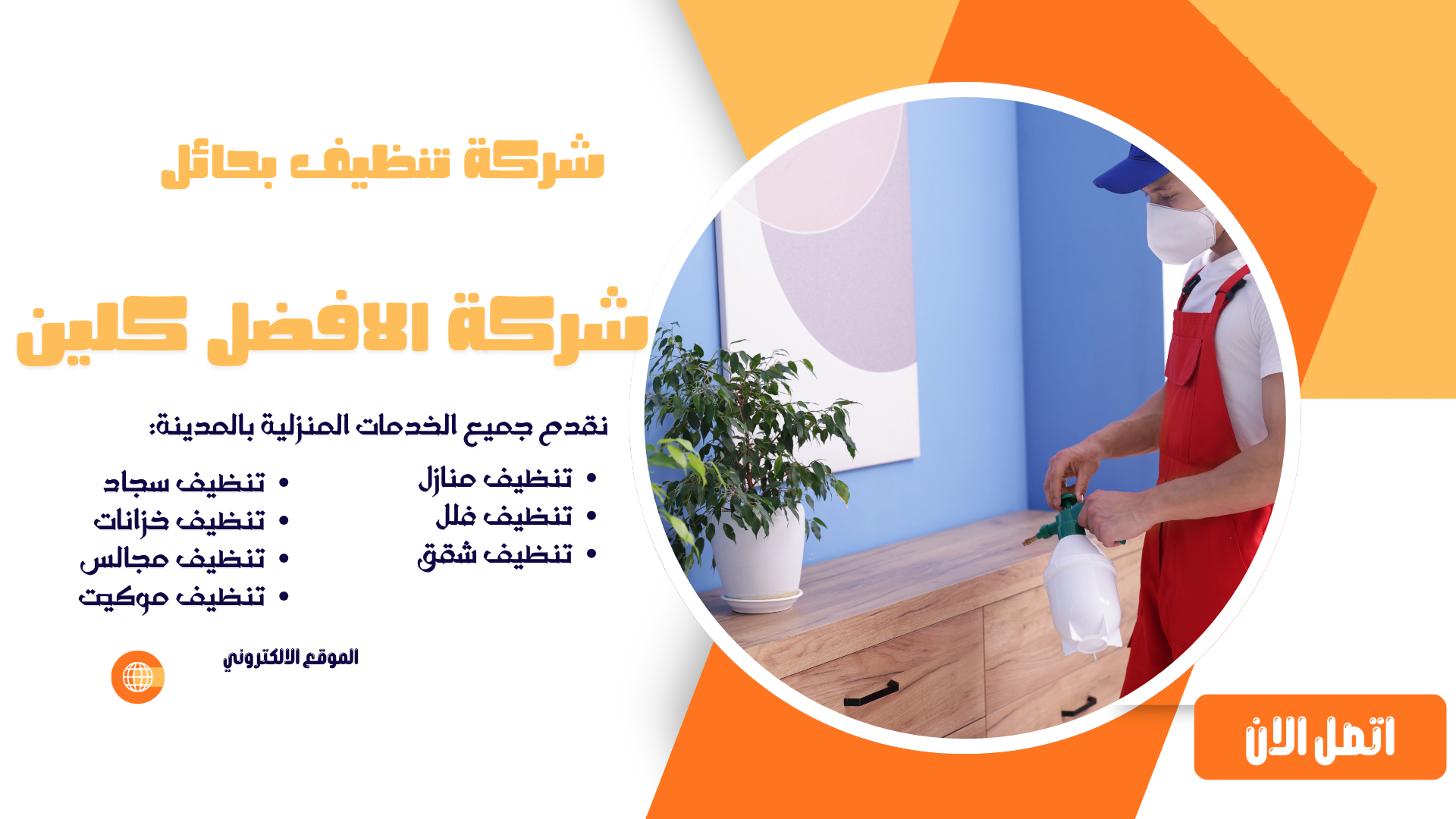 شركة تنظيف بحائل

شركة الافضل كلين

نقدم جميع الخدمات المنزلية بالمدينة:

• تنظيف منازل
• تنظيف فلل
• تنظيف شقق

• تنظيف سجاد
• تنظيف خزانات
• تنظيف مجالس
• تنظيف موكيت

الموقع الالكتروني

اتصل الان